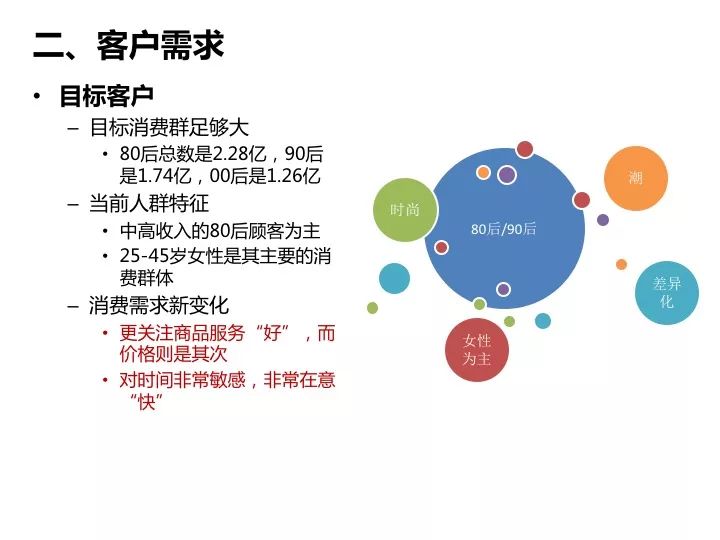 二、客户需求

• 目标客户

– 目标消费群足够大

• 80后总数是2.28亿，90后是1.74亿，00后是1.26亿

– 当前人群特征

• 中高收入的80后顾客为主

• 25-45岁女性是其主要的消费群体

– 消费需求新变化

• 更关注商品服务“好”，而价格则是其次

• 对时间非常敏感，非常在意“快”

时尚

80后/90后

潮

差异化

女性为主